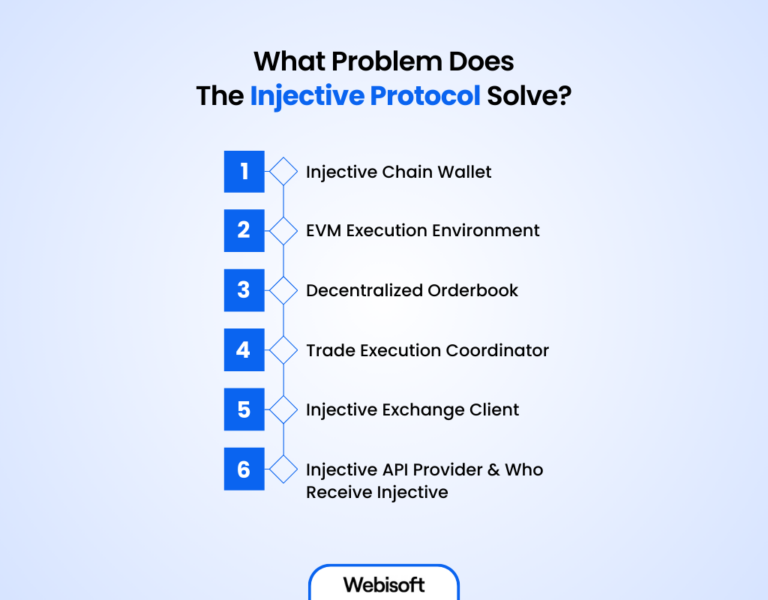 What Problem Does
The Injective Protocol Solve?

1 Injective Chain Wallet

2 EVM Execution Environment

3 Decentralized Orderbook

4 Trade Execution Coordinator

5 Injective Exchange Client

6 Injective API Provider & Who Receive Injective

Webisoft